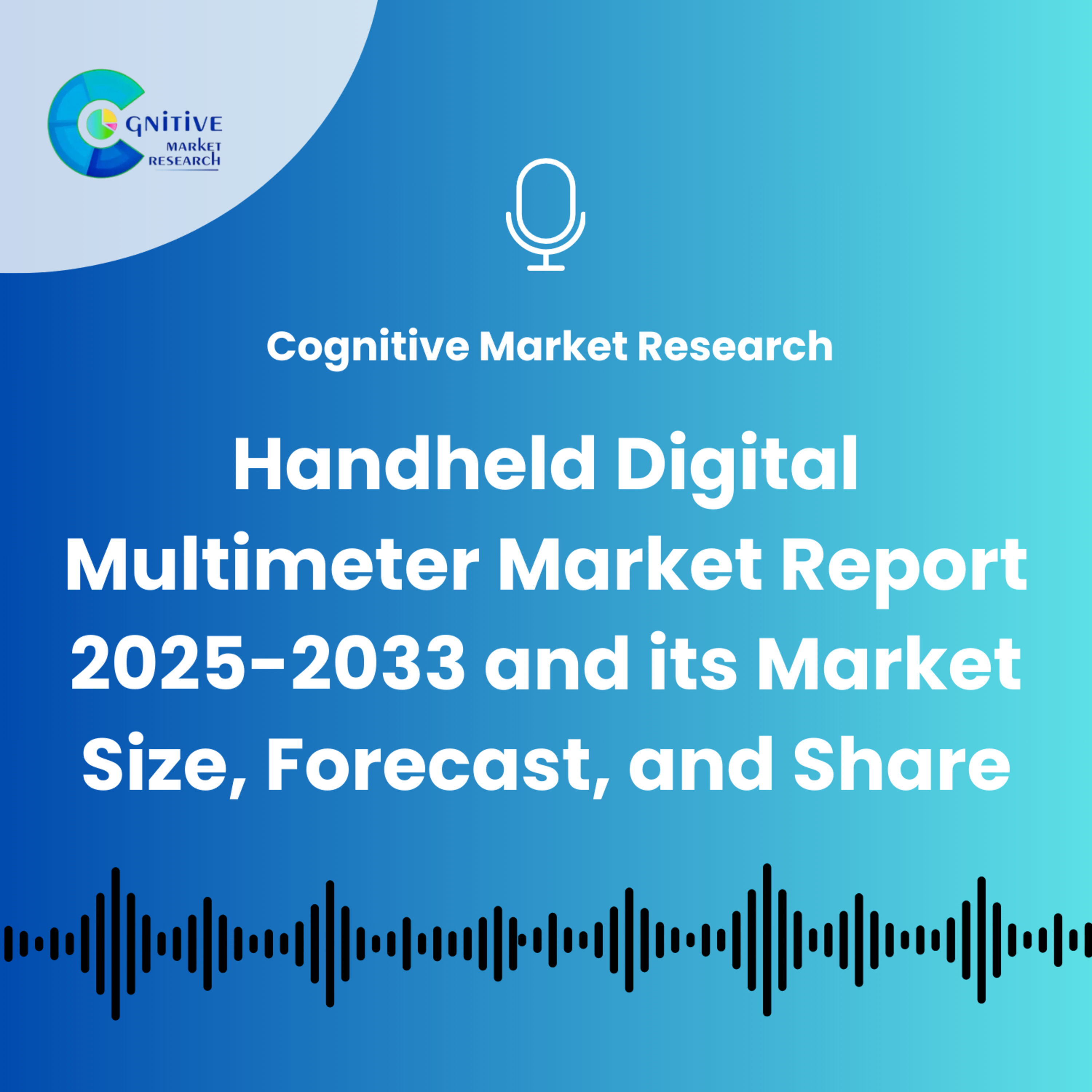 COGNITIVE MARKET RESEARCH

Cognitive Market Research

Handheld Digital Multimeter Market Report 2025-2033 and its Market Size, Forecast, and Share